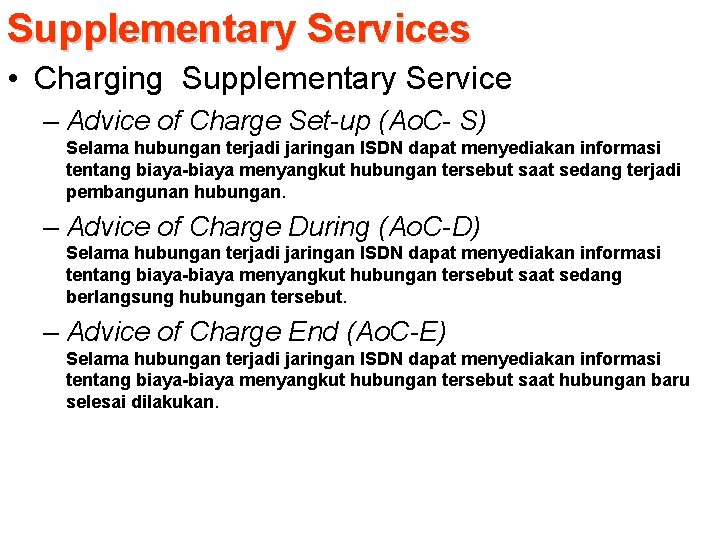 Supplementary Services

• Charging Supplementary Service

– Advice of Charge Set-up (AoC- S)

Selama hubungan terjadi jaringan ISDN dapat menyediakan informasi tentang biaya-biaya menyangkut hubungan tersebut saat sedang terjadi pembangunan hubungan.

– Advice of Charge During (AoC-D)

Selama hubungan terjadi jaringan ISDN dapat menyediakan informasi tentang biaya-biaya menyangkut hubungan tersebut saat sedang berlangsung hubungan tersebut.

– Advice of Charge End (AoC-E)

Selama hubungan terjadi jaringan ISDN dapat menyediakan informasi tentang biaya-biaya menyangkut hubungan tersebut saat hubungan baru selesai dilakukan.